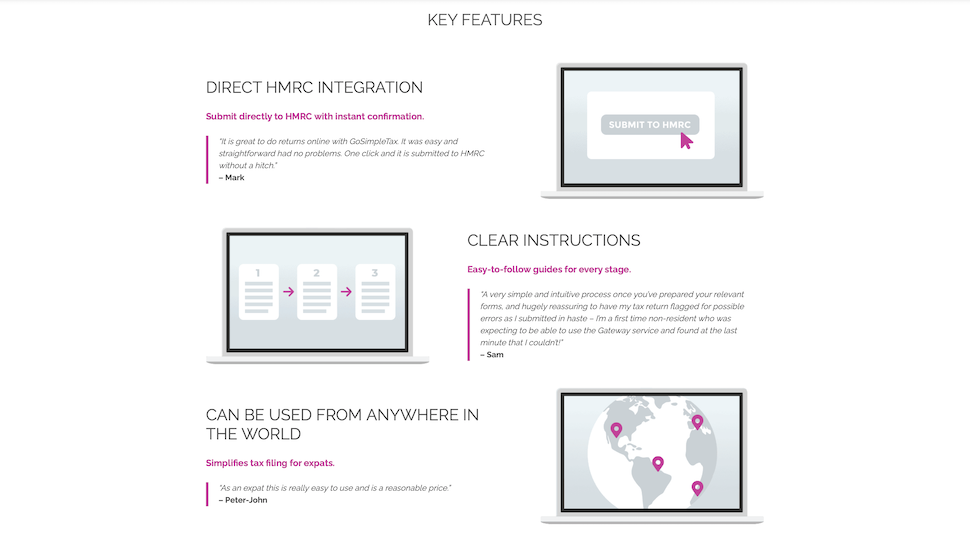 KEY FEATURES

DIRECT HMRC INTEGRATION

Submit directly to HMRC with instant confirmation.

"It is great to do returns online with GoSimpleTax. It was easy and straightforward had no problems. One click and it is submitted to HMRC without a hitch."
– Mark

SUBMIT TO HMRC

1 2 3

CLEAR INSTRUCTIONS

Easy-to-follow guides for every stage.

"A very simple and intuitive process once you've prepared your relevant forms, and hugely reassuring to have my tax return flagged for possible errors as I submitted in haste – I'm a first time non-resident who was expecting to be able to use the Gateway service and found at the last minute that I couldn't!"
– Sam

CAN BE USED FROM ANYWHERE IN THE WORLD

Simplifies tax filing for expats.

"As an expat this is really easy to use and is a reasonable price."
– Peter-John